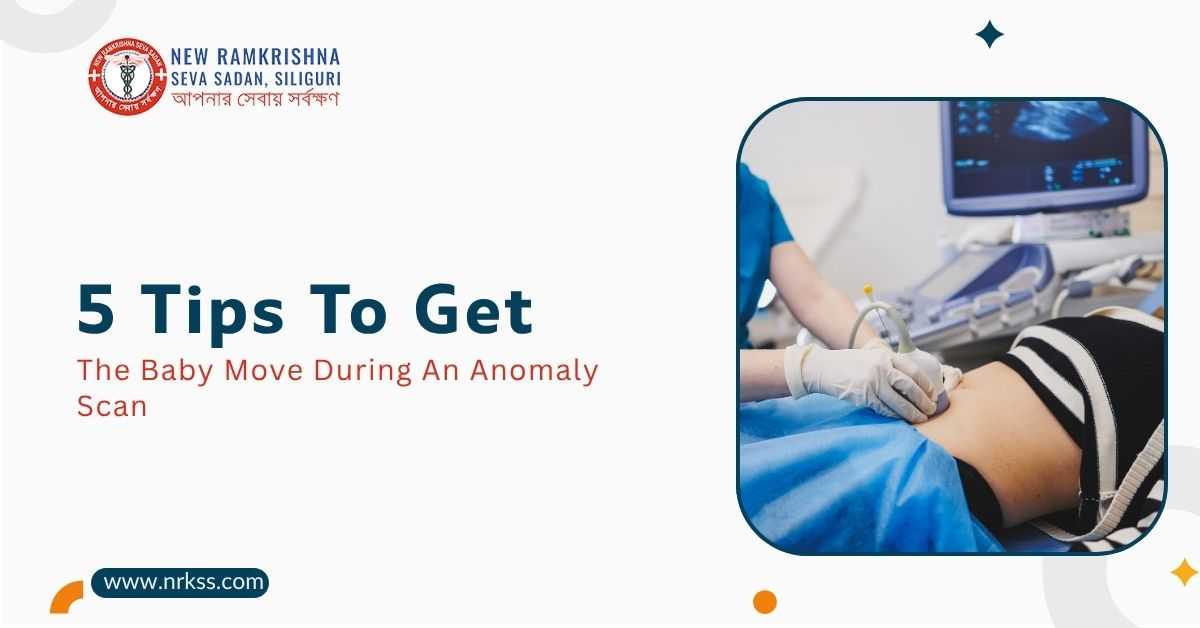 NEW RAMKRISHNA SEVA SADAN, SILIGURI
আপনার সেবায় সর্বক্ষণ

5 Tips To Get
The Baby Move During An Anomaly Scan

www.nrkss.com